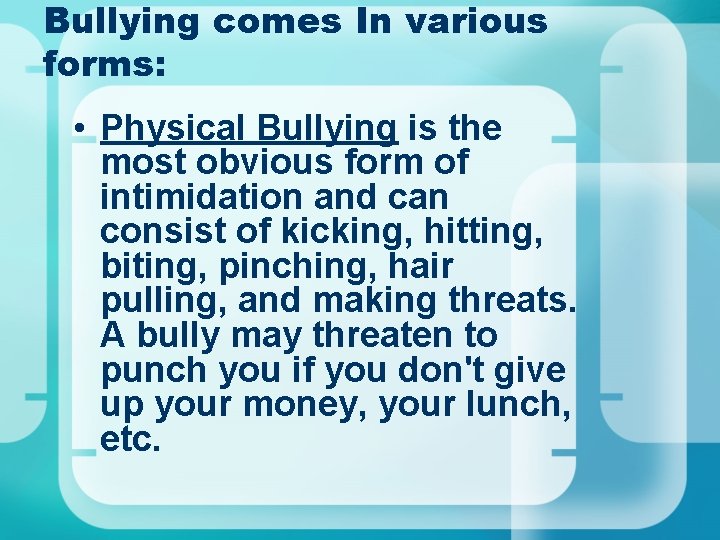 Bullying comes In various forms:

• Physical Bullying is the most obvious form of intimidation and can consist of kicking, hitting, biting, pinching, hair pulling, and making threats. A bully may threaten to punch you if you don't give up your money, your lunch, etc.